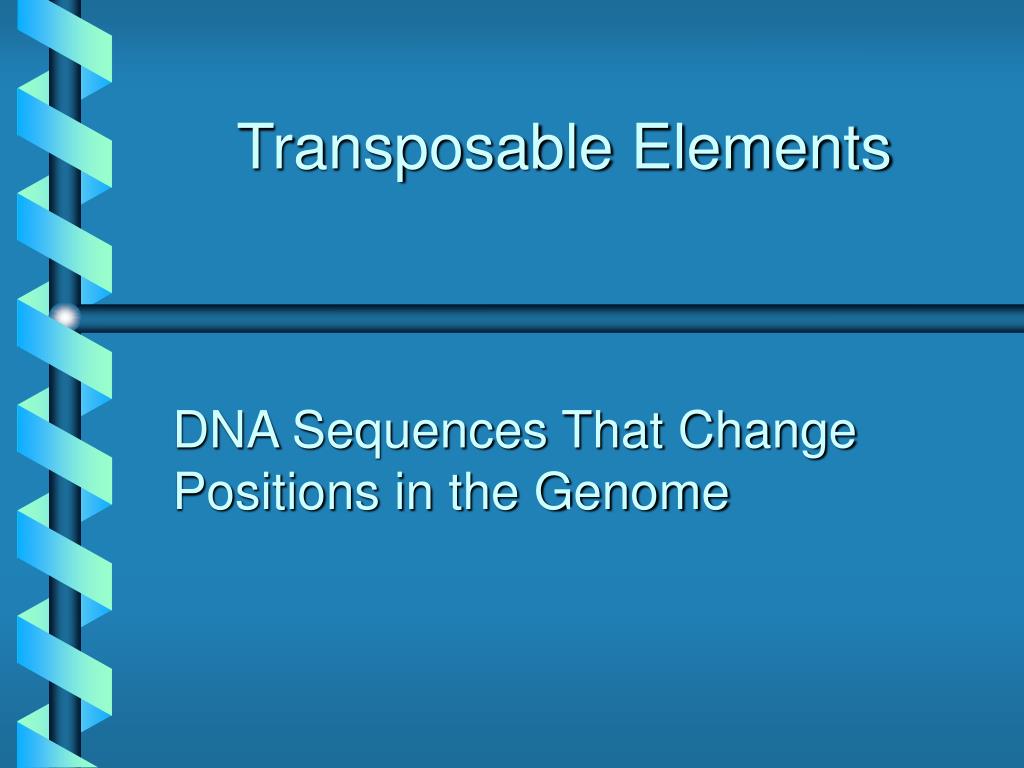 Transposable Elements

DNA Sequences That Change Positions in the Genome